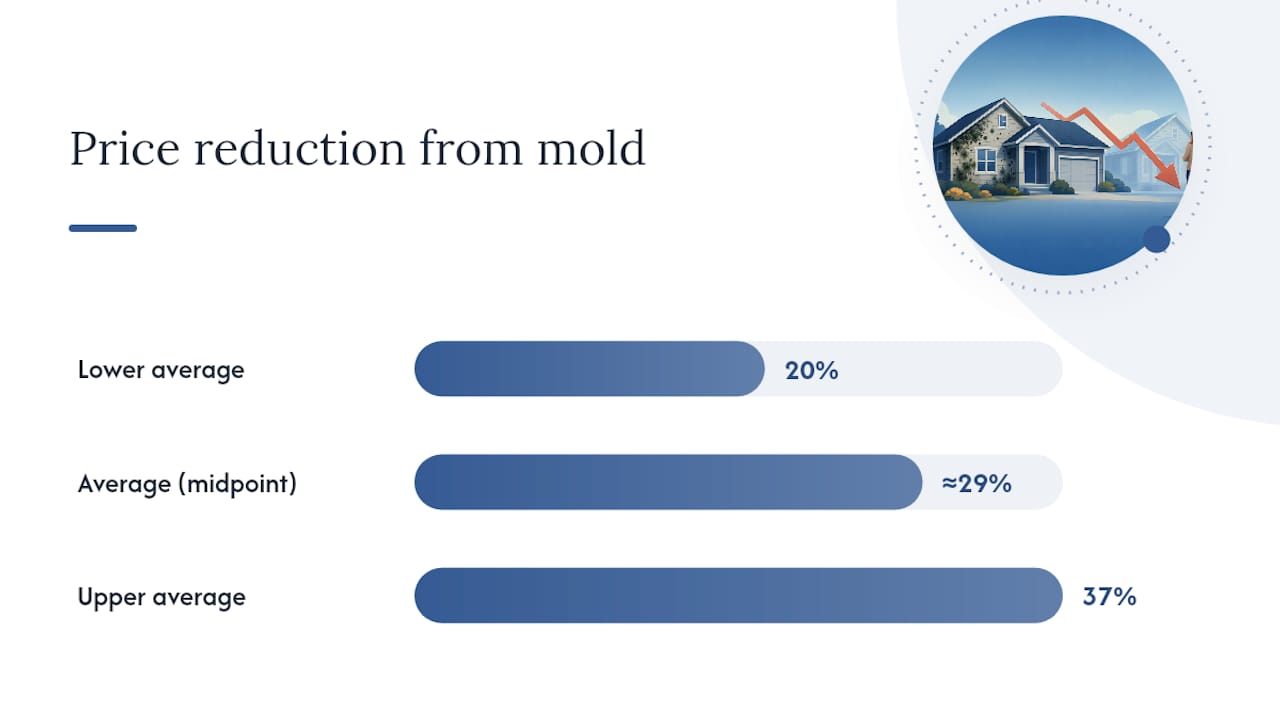 Price reduction from mold

Lower average
20%

Average (midpoint)
≈29%

Upper average
37%